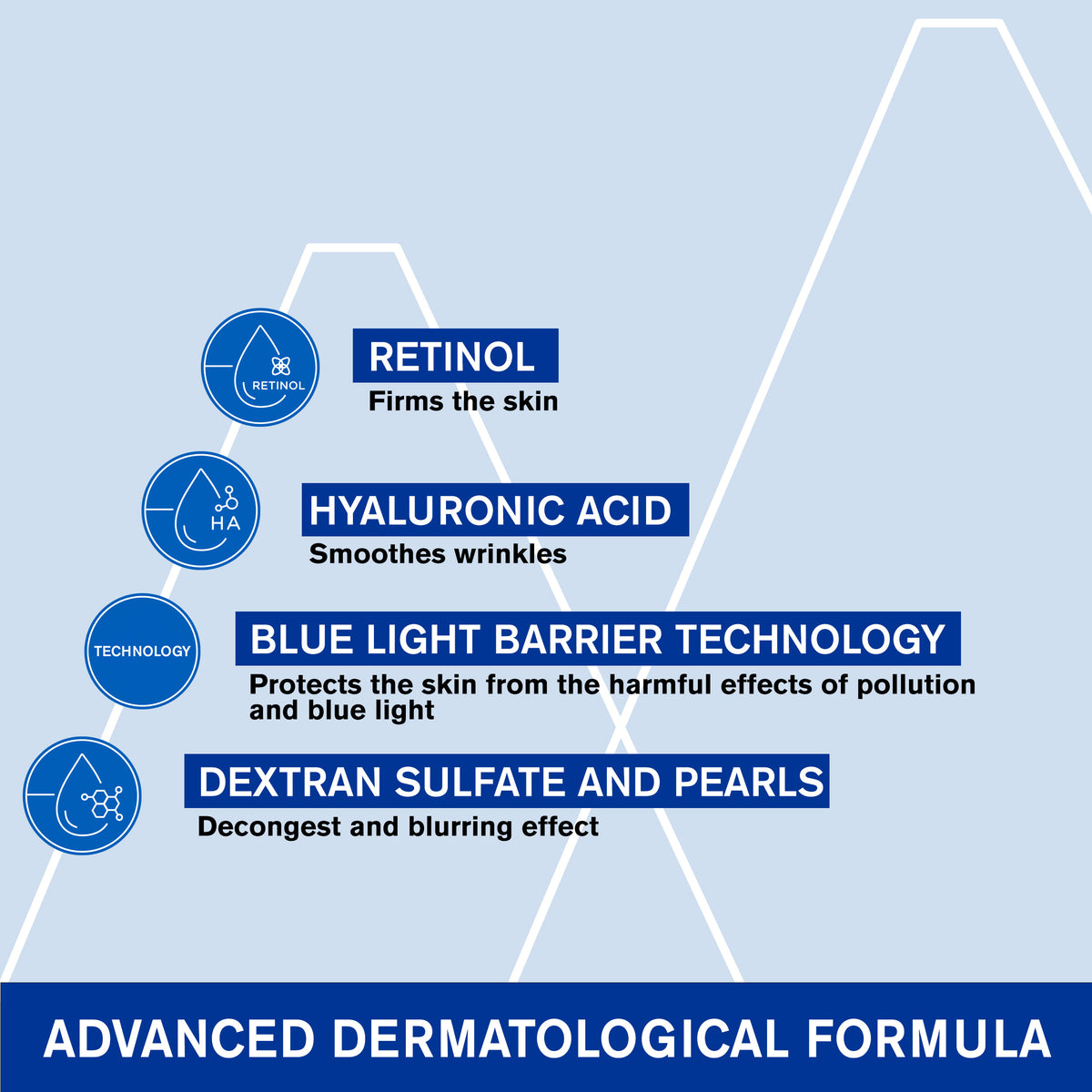 RETINOL

RETINOL
Firms the skin

HA

HYALURONIC ACID
Smoothes wrinkles

TECHNOLOGY

BLUE LIGHT BARRIER TECHNOLOGY
Protects the skin from the harmful effects of pollution and blue light

DEXTRAN SULFATE AND PEARLS
Decongest and blurring effect

ADVANCED DERMATOLOGICAL FORMULA